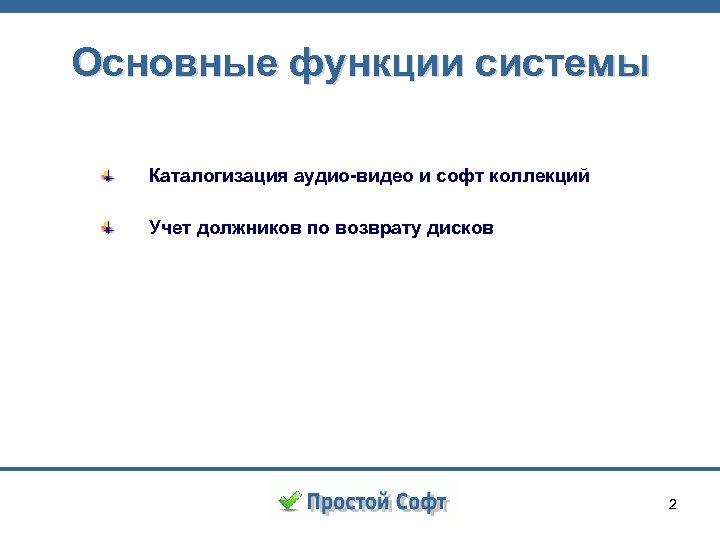 Основные функции системы

Каталогизация аудио-видео и софт коллекций

Учет должников по возврату дисков

Простой Софт

2